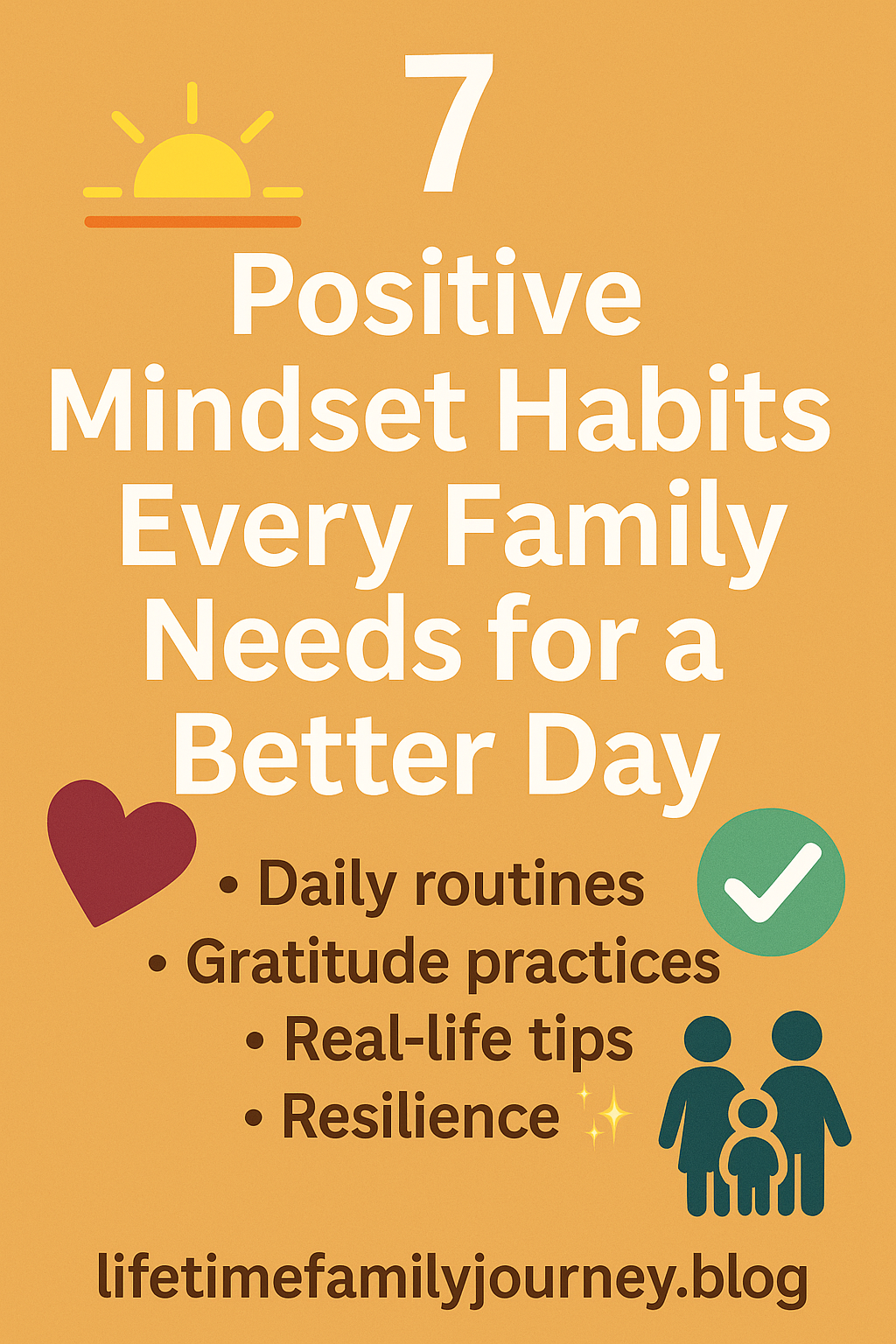 7
Positive Mindset Habits Every Family Needs for a Better Day

• Daily routines
• Gratitude practices
• Real-life tips
• Resilience

lifetimefamilyjourney.blog